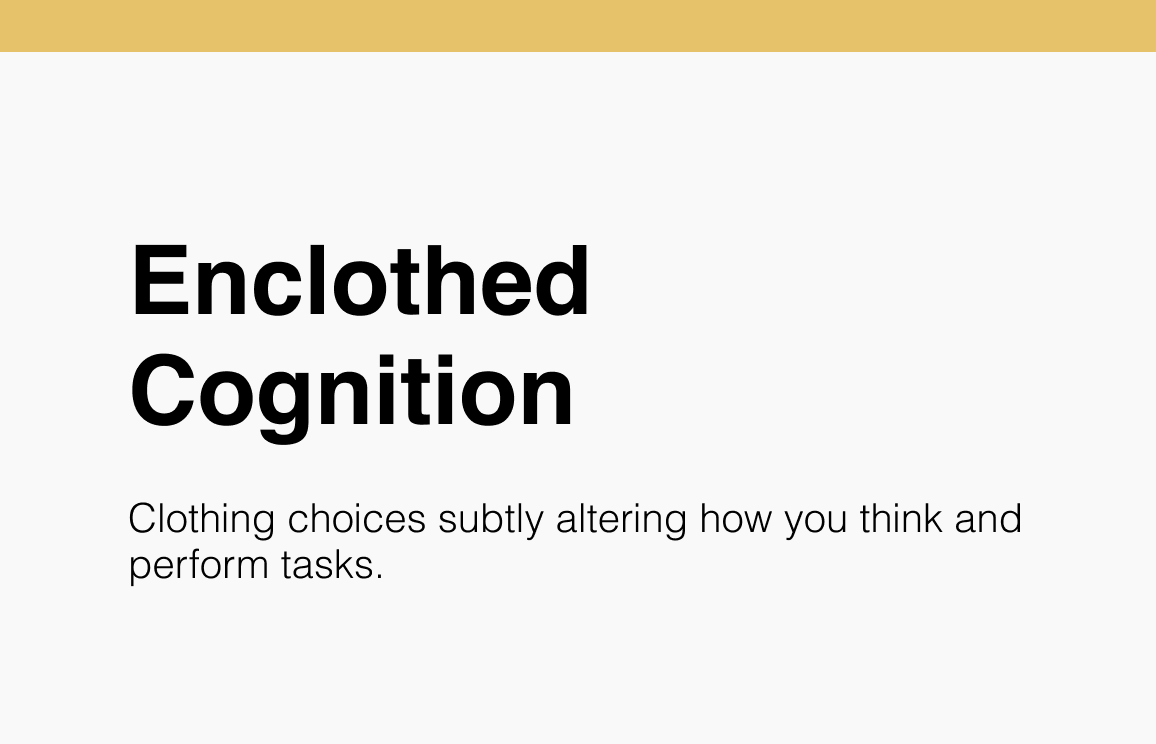 Enclothed Cognition

Clothing choices subtly altering how you think and perform tasks.